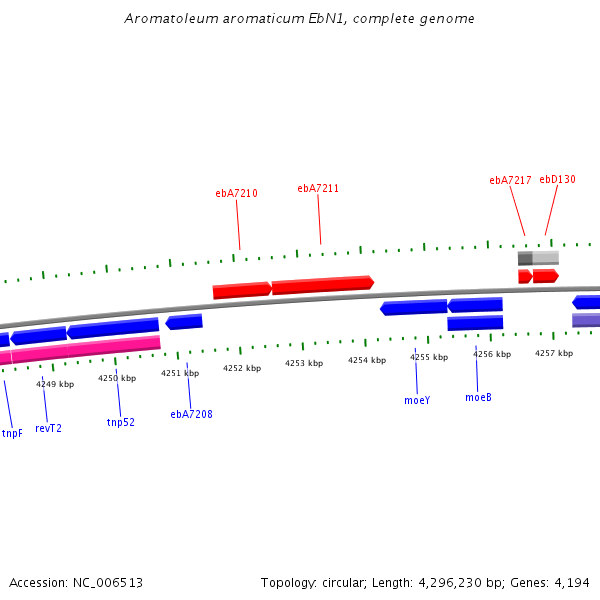 Aromatoleum aromaticum EbN1, complete genome

ebA7210
ebA7211
ebA7217
ebD130

4249 kbp
4250 kbp
4251 kbp
4252 kbp
4253 kbp
4254 kbp
4255 kbp
4256 kbp
4257 kbp

tnpF
revT2
tnp52
ebA7208
moeY
moeB

Accession: NC_006513
Topology: circular; Length: 4,296,230 bp; Genes: 4,194